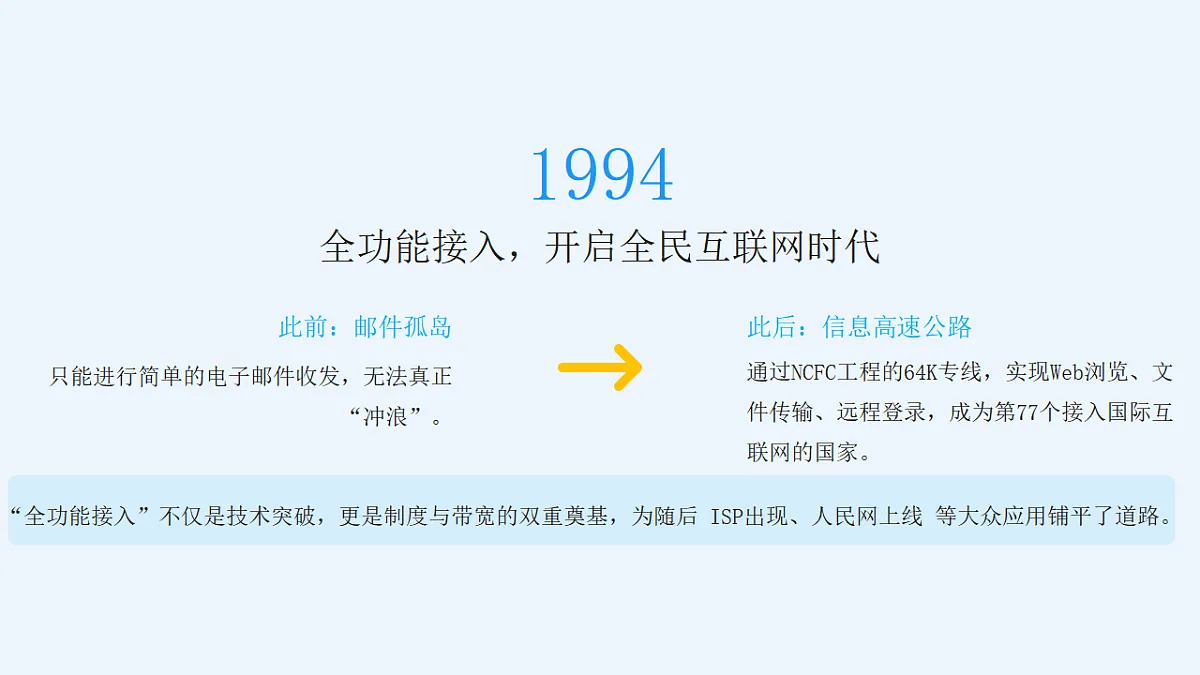 1994

全功能接入，开启全民互联网时代

此前：邮件孤岛

只能进行简单的电子邮件收发，无法真正“冲浪”。

此后：信息高速公路

通过NCFC工程的64K专线，实现Web浏览、文件传输、远程登录，成为第77个接入国际互联网的国家。

“全功能接入”不仅是技术突破，更是制度与带宽的双重奠基，为随后 ISP出现、人民网上线 等大众应用铺平了道路。